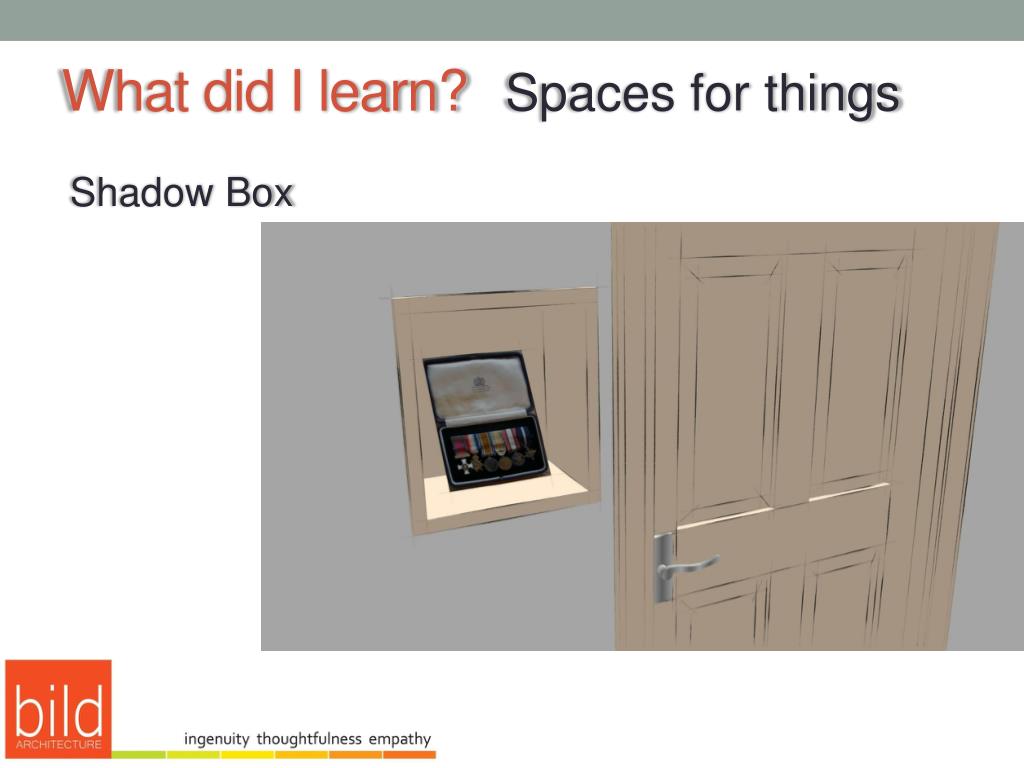 What did I learn? Spaces for things

Shadow Box

bild
ARCHITECTURE

ingenuity thoughtfulness empathy